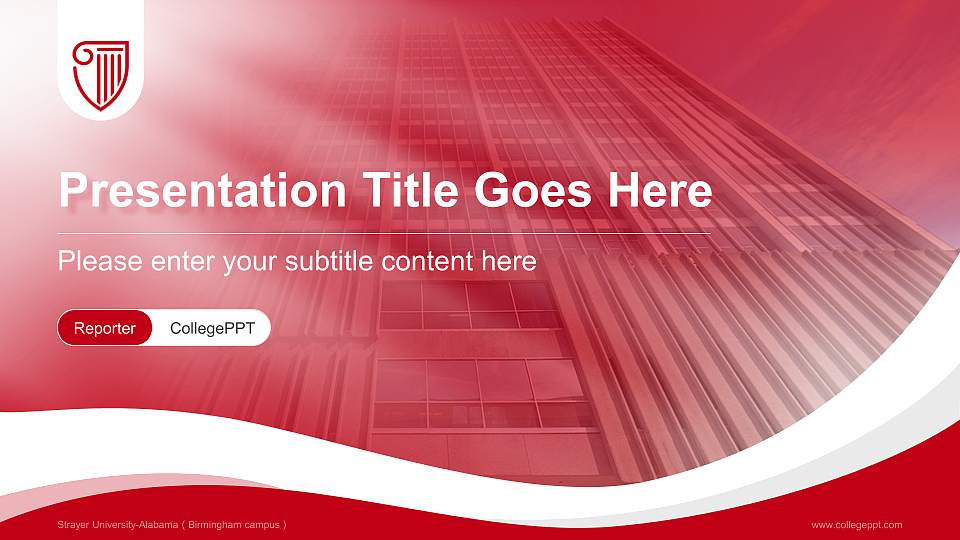 Presentation Title Goes Here

Please enter your subtitle content here

Reporter CollegePPT

Strayer University-Alabama ( Birmingham campus )

www.collegeppt.com